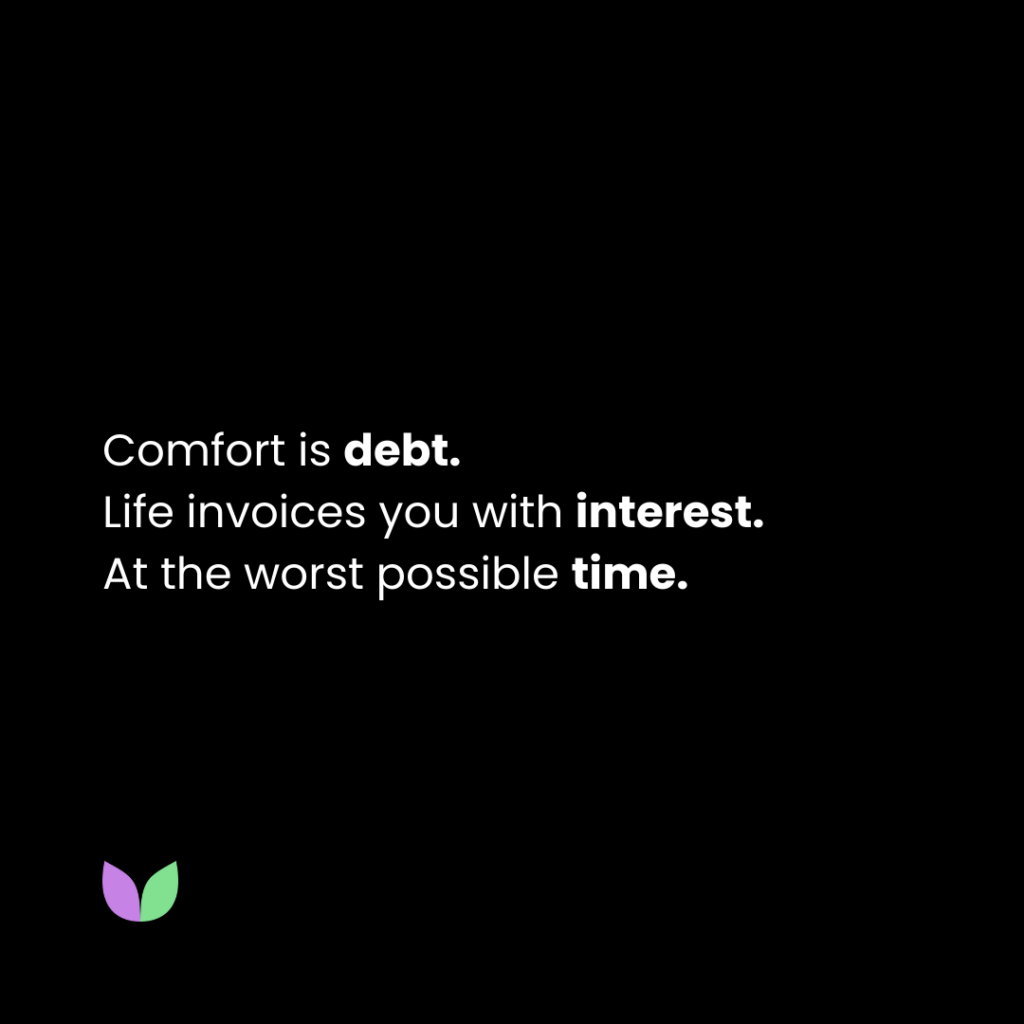 Comfort is debt.
Life invoices you with interest.
At the worst possible time.